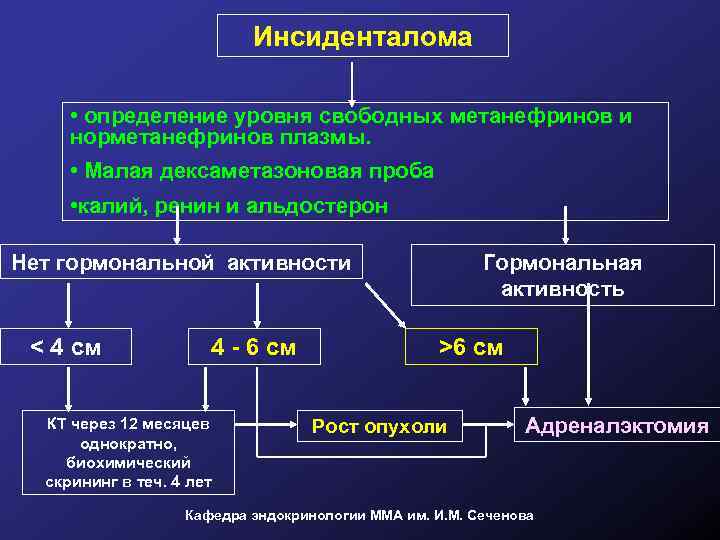 Инсиденталома

• определение уровня свободных метанефринов и норметанефринов плазмы.

• Малая дексаметазоновая проба

•калий, ренин и альдостерон

Нет гормональной активности

Гормональная активность

< 4 см

4 - 6 см

>6 см

КТ через 12 месяцев однократно, биохимический скрининг в теч. 4 лет

Рост опухоли

Адреналэктомия

Кафедра эндокринологии ММА им. И.М. Сеченова